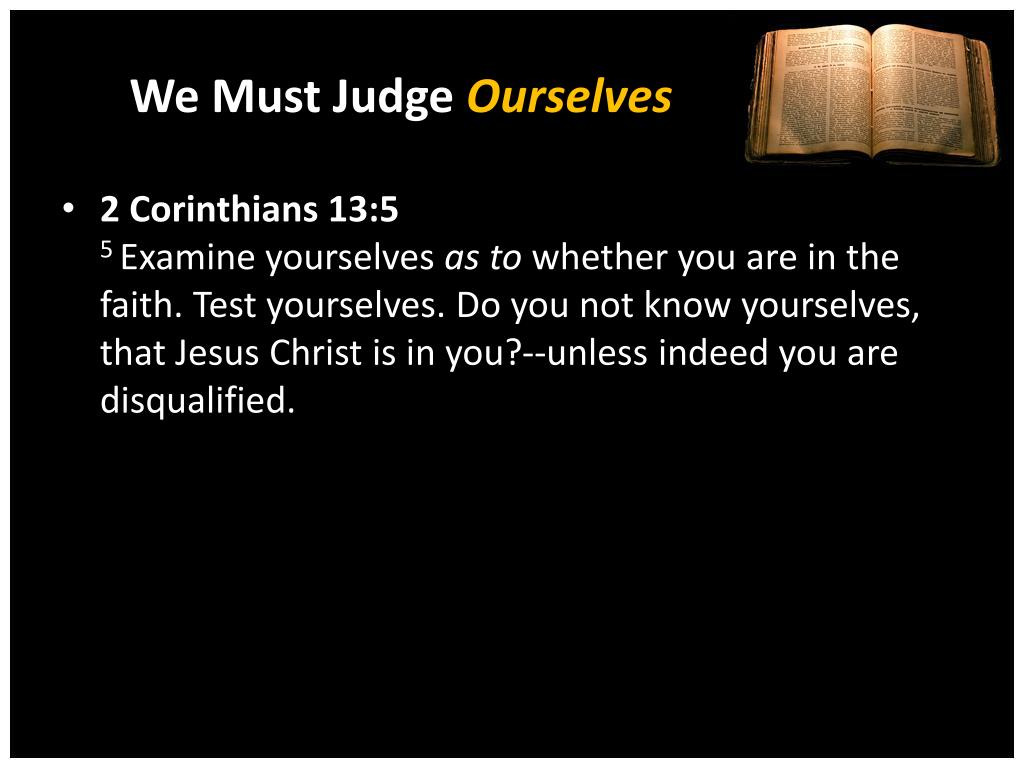 We Must Judge Ourselves

• 2 Corinthians 13:5
$^5$ Examine yourselves as to whether you are in the faith. Test yourselves. Do you not know yourselves, that Jesus Christ is in you?--unless indeed you are disqualified.